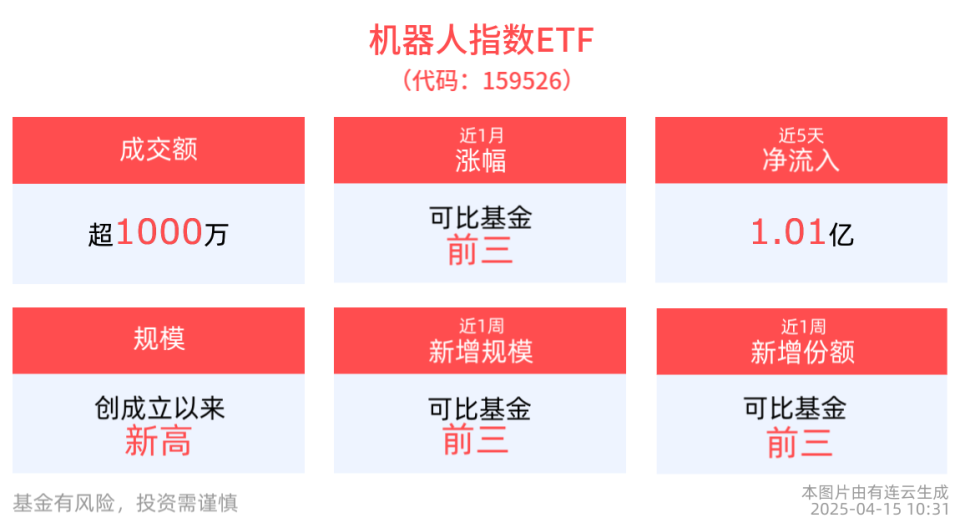 机器人指数ETF
（代码：159526）

成交额
超1000万

近1月
涨幅
可比基金
前三

近5天
净流入
1.01亿

规模
创成立以来
新高

近1周
新增规模
可比基金
前三

近1周
新增份额
可比基金
前三

基金有风险，投资需谨慎

本图片由有连云生成
2025-04-15 10:31